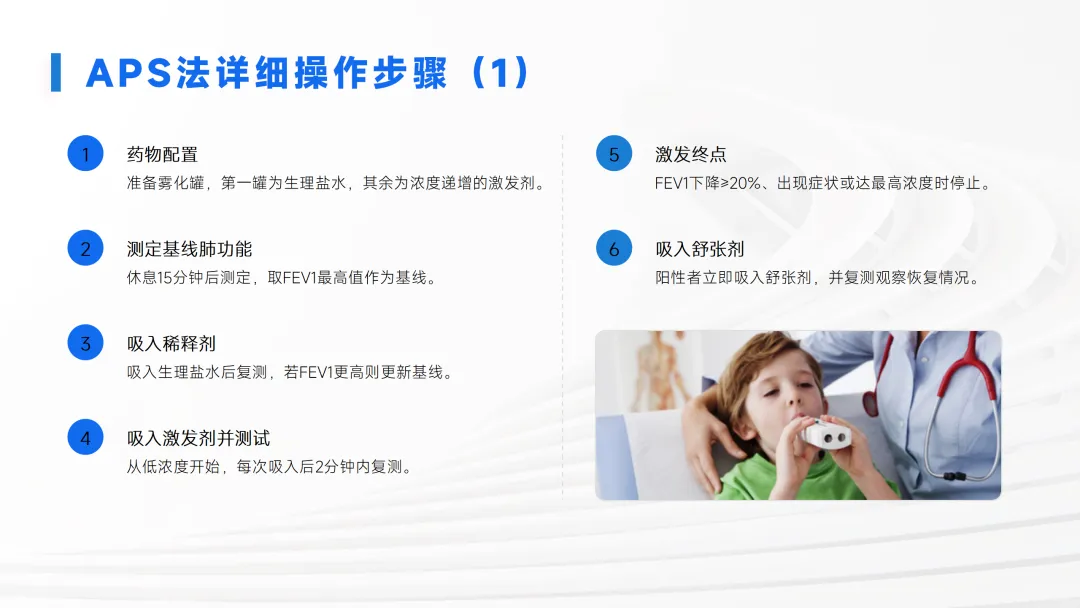 APS法详细操作步骤（1）

1
药物配置
准备雾化罐，第一罐为生理盐水，其余为浓度递增的激发剂。

2
测定基线肺功能
休息15分钟后测定，取FEV1最高值作为基线。

3
吸入稀释剂
吸入生理盐水后复测，若FEV1更高则更新基线。

4
吸入激发剂并测试
从低浓度开始，每次吸入后2分钟内复测。

5
激发终点
FEV1下降≥20%、出现症状或达最高浓度时停止。

6
吸入舒张剂
阳性者立即吸入舒张剂，并复测观察恢复情况。